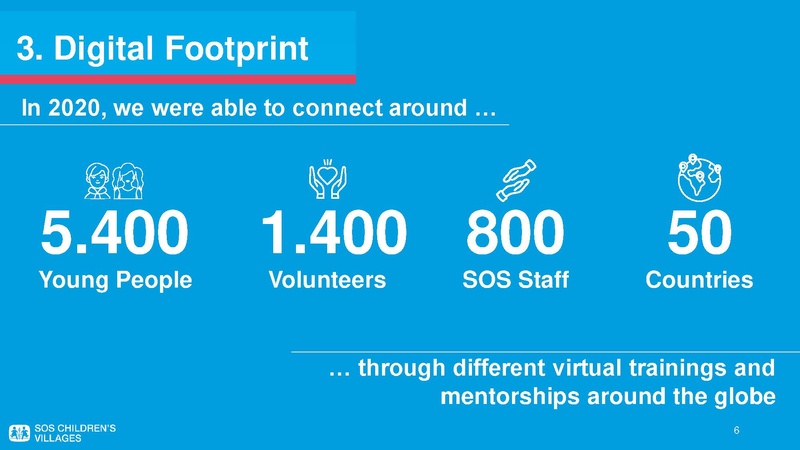 3. Digital Footprint

In 2020, we were able to connect around …

5.400
Young People

1.400
Volunteers

800
SOS Staff

50
Countries

… through different virtual trainings and mentorships around the globe

SOS CHILDREN'S VILLAGES

6